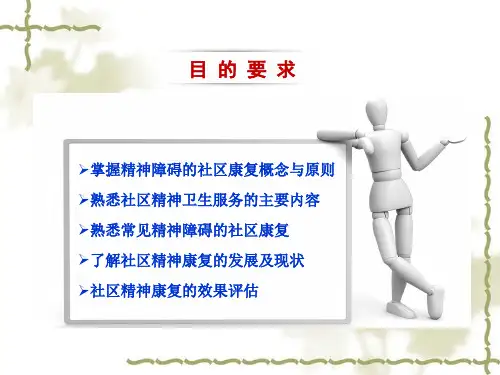 目 的 要 求

➢掌握精神障碍的社区康复概念与原则

➢熟悉社区精神卫生服务的主要内容

➢熟悉常见精神障碍的社区康复

➢了解社区精神康复的发展及现状

➢社区精神康复的效果评估